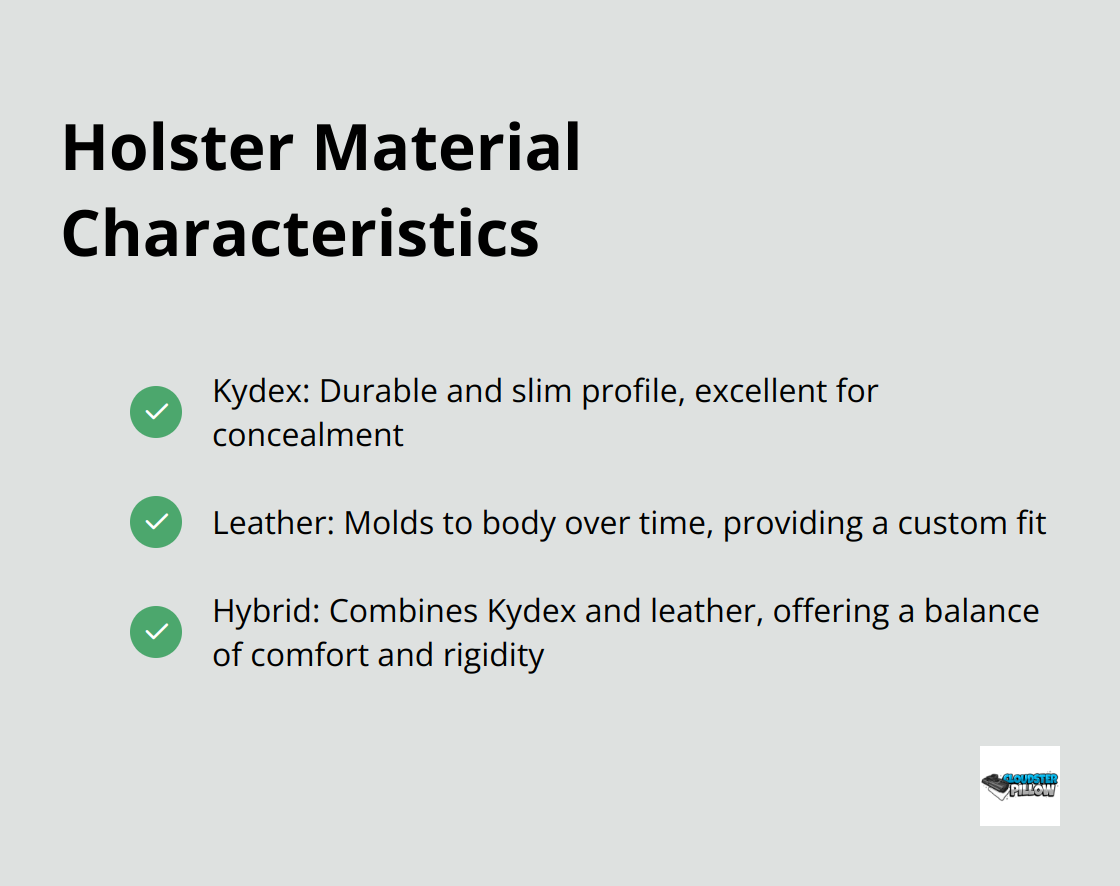 Holster Material Characteristics

Kydex: Durable and slim profile, excellent for concealment

Leather: Molds to body over time, providing a custom fit

Hybrid: Combines Kydex and leather, offering a balance of comfort and rigidity

CLOUDSTER PILLOW